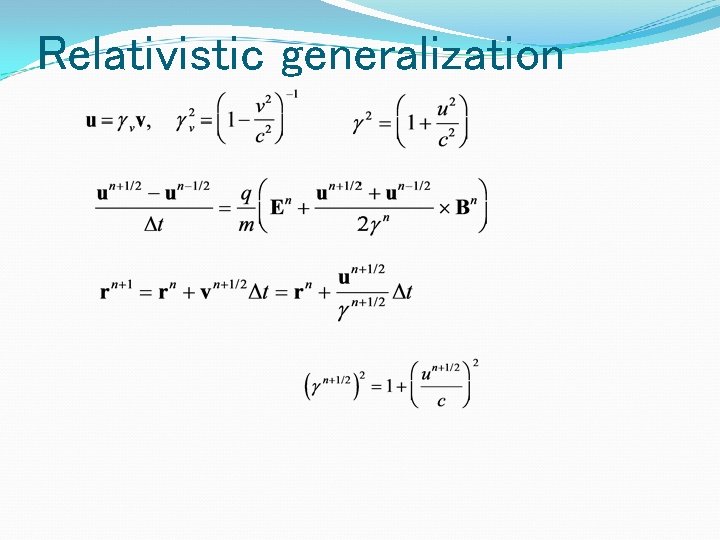 Relativistic generalization

$\mathbf{u} = \gamma_v \mathbf{v}, \quad \gamma_v^2 = \left(1 - \frac{v^2}{c^2}\right)^{-1} \qquad \gamma^2 = \left(1 + \frac{u^2}{c^2}\right)$

$\frac{\mathbf{u}^{n+1/2} - \mathbf{u}^{n-1/2}}{\Delta t} = \frac{q}{m}\left(\mathbf{E}^n + \frac{\mathbf{u}^{n+1/2} + \mathbf{u}^{n-1/2}}{2\gamma^n} \times \mathbf{B}^n\right)$

$\mathbf{r}^{n+1} = \mathbf{r}^n + \mathbf{v}^{n+1/2}\Delta t = \mathbf{r}^n + \frac{\mathbf{u}^{n+1/2}}{\gamma^{n+1/2}}\Delta t$

$\left(\gamma^{n+1/2}\right)^2 = 1 + \left(\frac{u^{n+1/2}}{c}\right)^2$